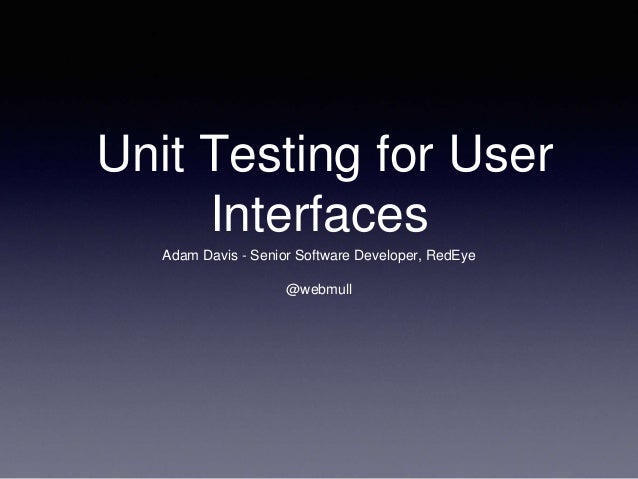 Unit Testing for User Interfaces

Adam Davis - Senior Software Developer, RedEye

@webmull